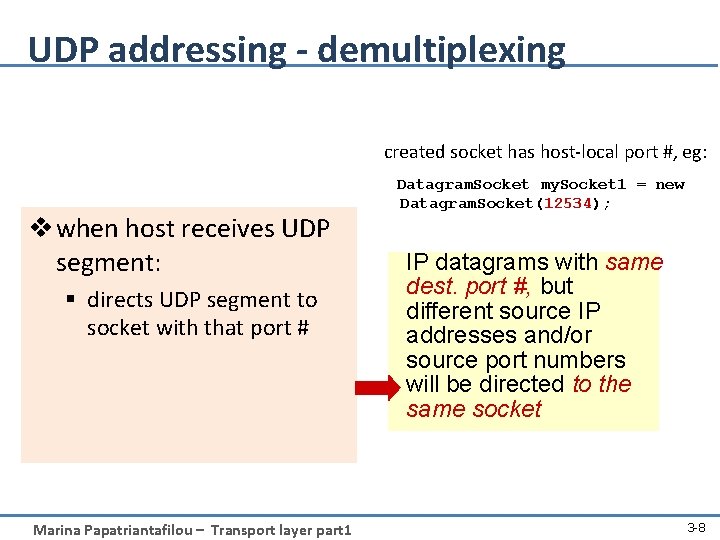 UDP addressing - demultiplexing

created socket has host-local port #, eg:

DatagramSocket mySocket1 = new DatagramSocket(12534);

❖ when host receives UDP segment:

▪ directs UDP segment to socket with that port #

IP datagrams with same dest. port #, but different source IP addresses and/or source port numbers will be directed to the same socket

Marina Papatriantafilou – Transport layer part1

3-8